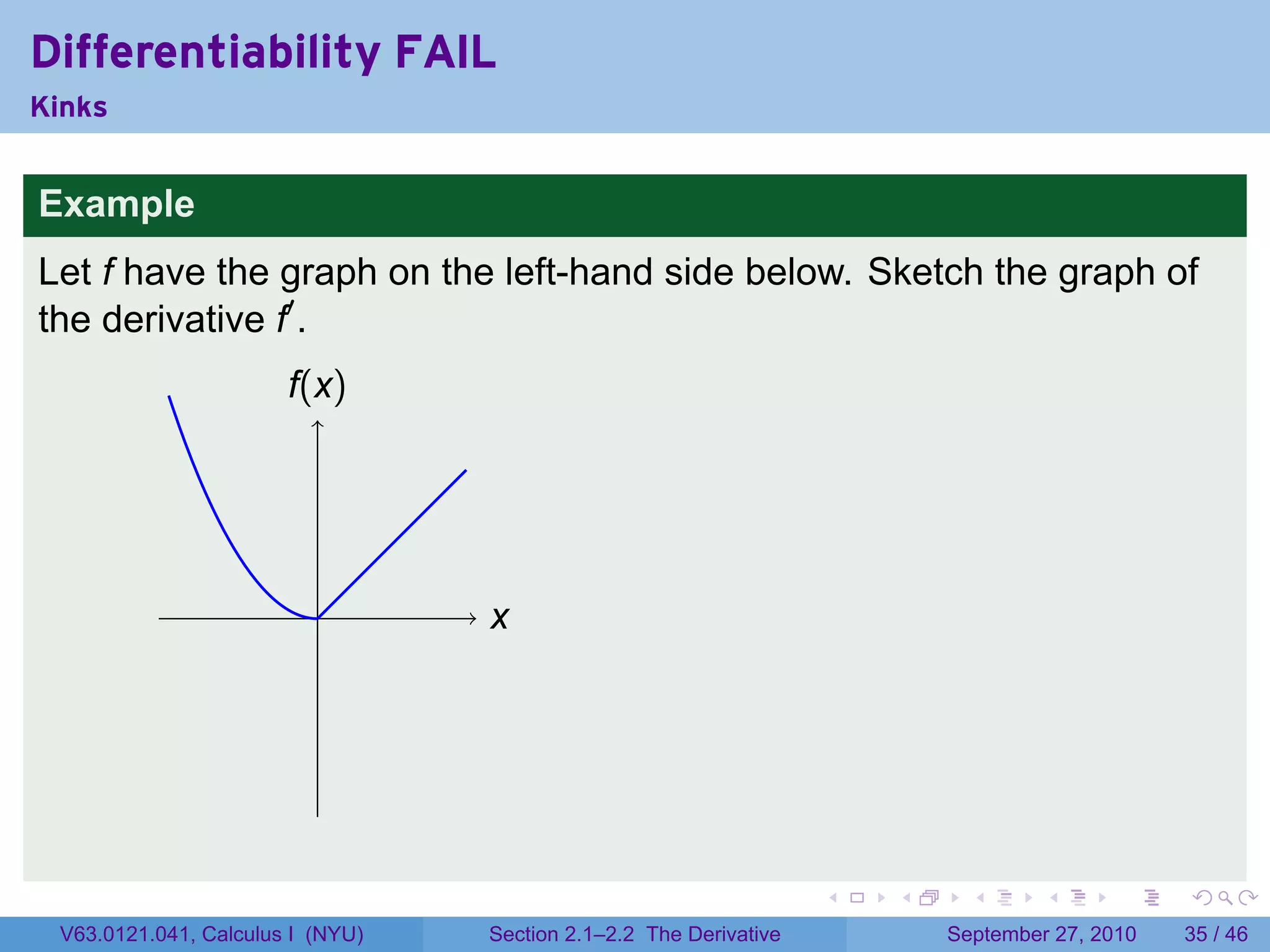 Differentiability FAIL
Kinks

Example

Let $f$ have the graph on the left-hand side below. Sketch the graph of the derivative $f'$.

$f(x)$

$x$

V63.0121.041, Calculus I (NYU) Section 2.1–2.2 The Derivative September 27, 2010 35 / 46